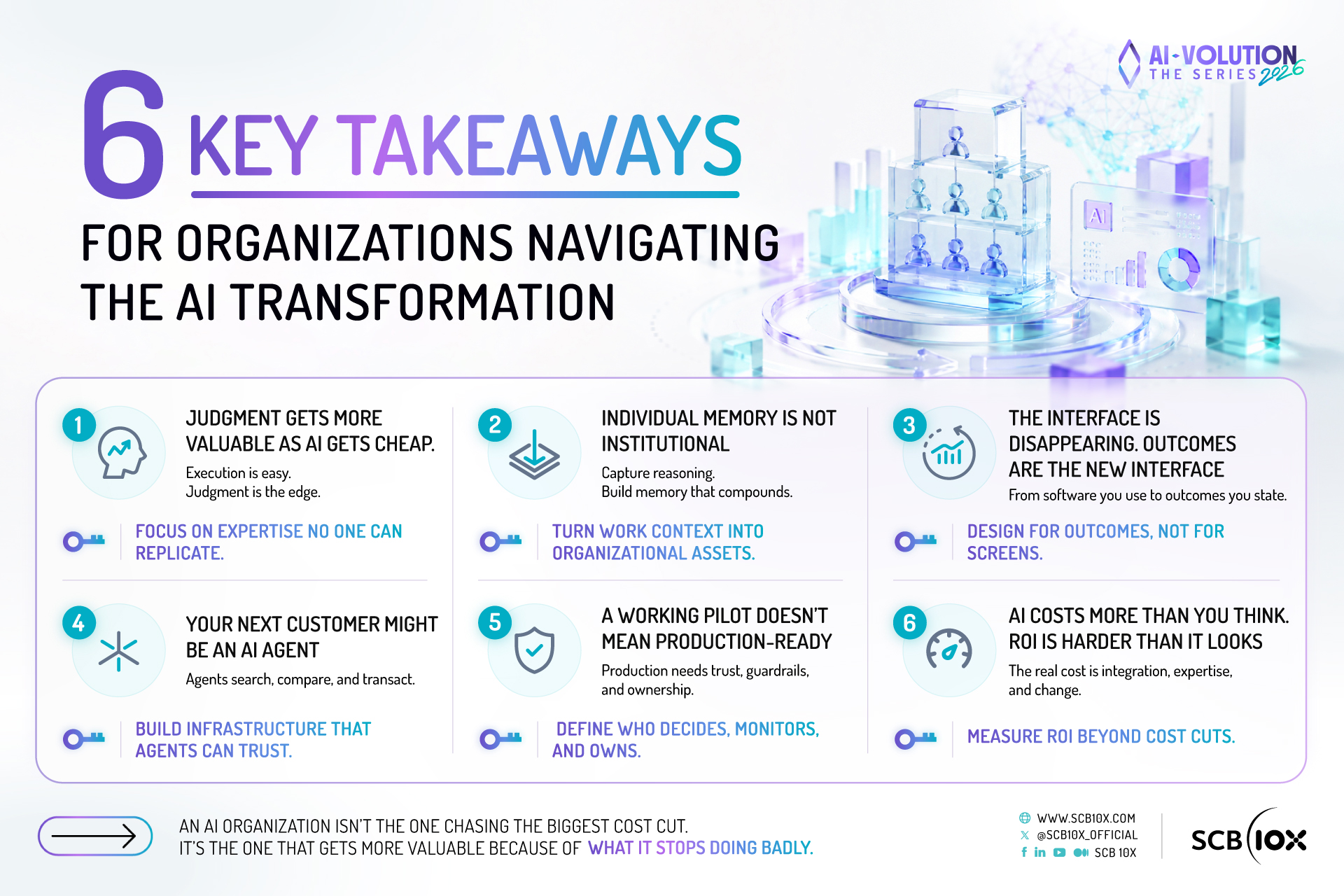 AI-VOLUTION
THE SERIES 2026

6 KEY TAKEAWAYS

FOR ORGANIZATIONS NAVIGATING THE AI TRANSFORMATION

AI

1 JUDGMENT GETS MORE VALUABLE AS AI GETS CHEAP.
Execution is easy.
Judgment is the edge.

FOCUS ON EXPERTISE NO ONE CAN REPLICATE.

2 INDIVIDUAL MEMORY IS NOT INSTITUTIONAL
Capture reasoning.
Build memory that compounds.

TURN WORK CONTEXT INTO ORGANIZATIONAL ASSETS.

3 THE INTERFACE IS DISAPPEARING. OUTCOMES ARE THE NEW INTERFACE
From software you use to outcomes you state.

DESIGN FOR OUTCOMES, NOT FOR SCREENS.

4 YOUR NEXT CUSTOMER MIGHT BE AN AI AGENT
Agents search, compare, and transact.

BUILD INFRASTRUCTURE THAT AGENTS CAN TRUST.

5 A WORKING PILOT DOESN'T MEAN PRODUCTION-READY
Production needs trust, guardrails, and ownership.

DEFINE WHO DECIDES, MONITORS, AND OWNS.

6 AI COSTS MORE THAN YOU THINK. ROI IS HARDER THAN IT LOOKS
The real cost is integration, expertise, and change.

MEASURE ROI BEYOND COST CUTS.

AN AI ORGANIZATION ISN'T THE ONE CHASING THE BIGGEST COST CUT.
IT'S THE ONE THAT GETS MORE VALUABLE BECAUSE OF WHAT IT STOPS DOING BADLY.

WWW.SCB10X.COM
@SCB10X_OFFICIAL
SCB 10X

SCB 10X